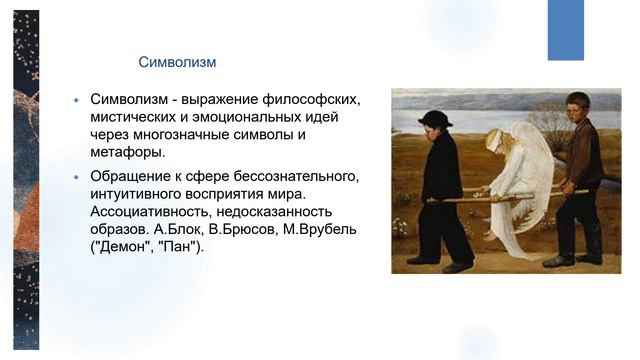 Символизм

Символизм - выражение философских, мистических и эмоциональных идей через многозначные символы и метафоры.

Обращение к сфере бессознательного, интуитивного восприятия мира. Ассоциативность, недосказанность образов. А.Блок, В.Брюсов, М.Врубель ("Демон", "Пан").